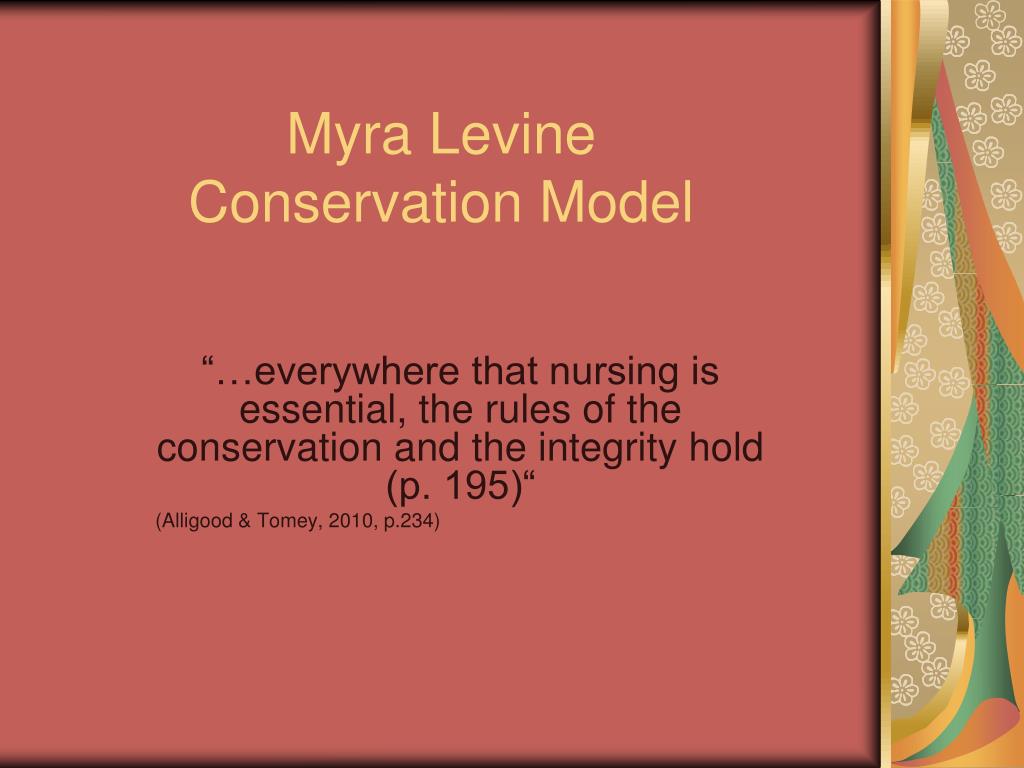 Myra Levine
Conservation Model

“…everywhere that nursing is essential, the rules of the conservation and the integrity hold (p. 195)“

(Alligood & Tomey, 2010, p.234)